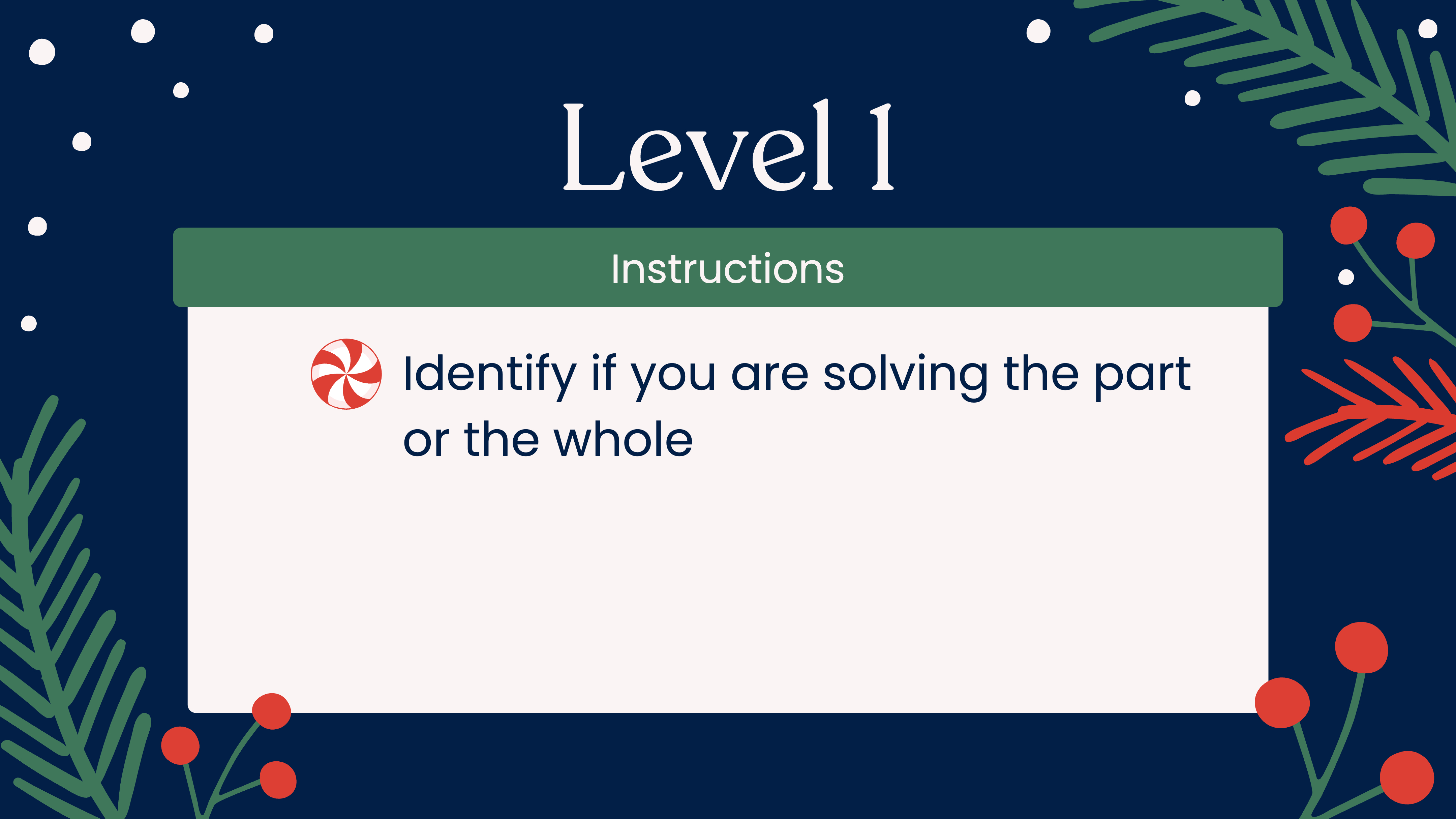 Level 1

Instructions

Identify if you are solving the part or the whole